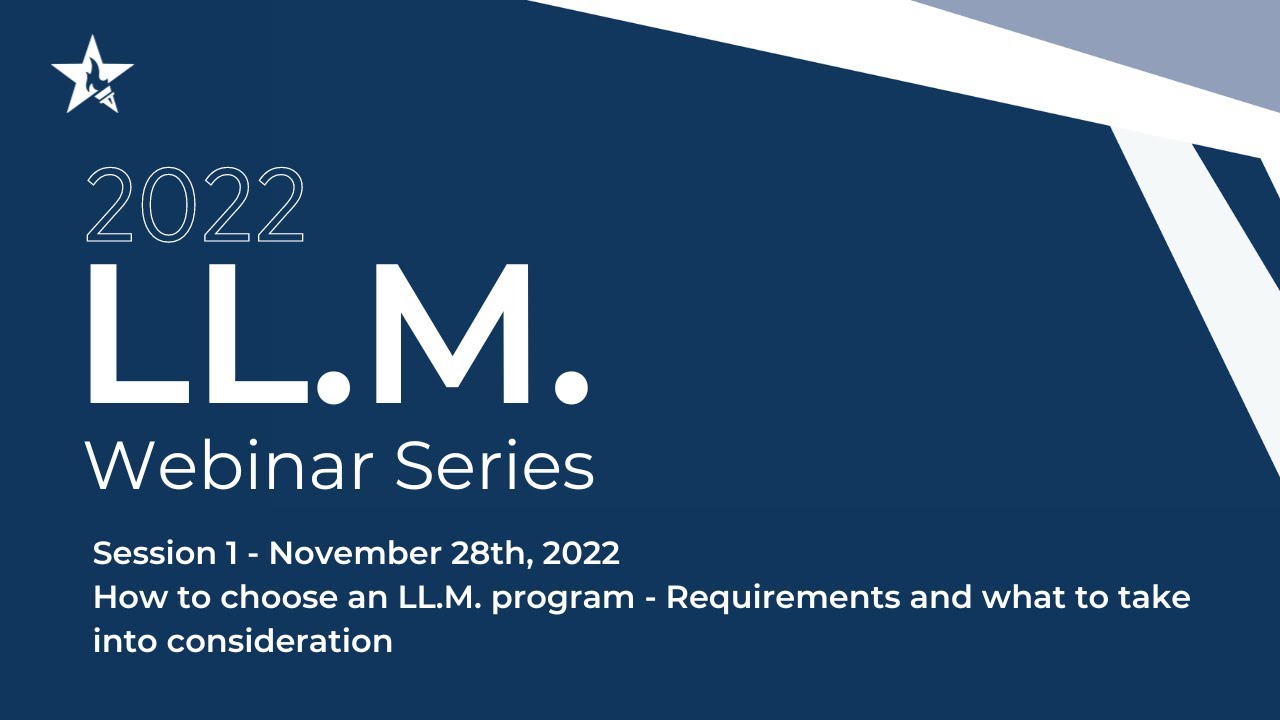 2022
LL.M.
Webinar Series

Session 1 - November 28th, 2022
How to choose an LL.M. program - Requirements and what to take into consideration